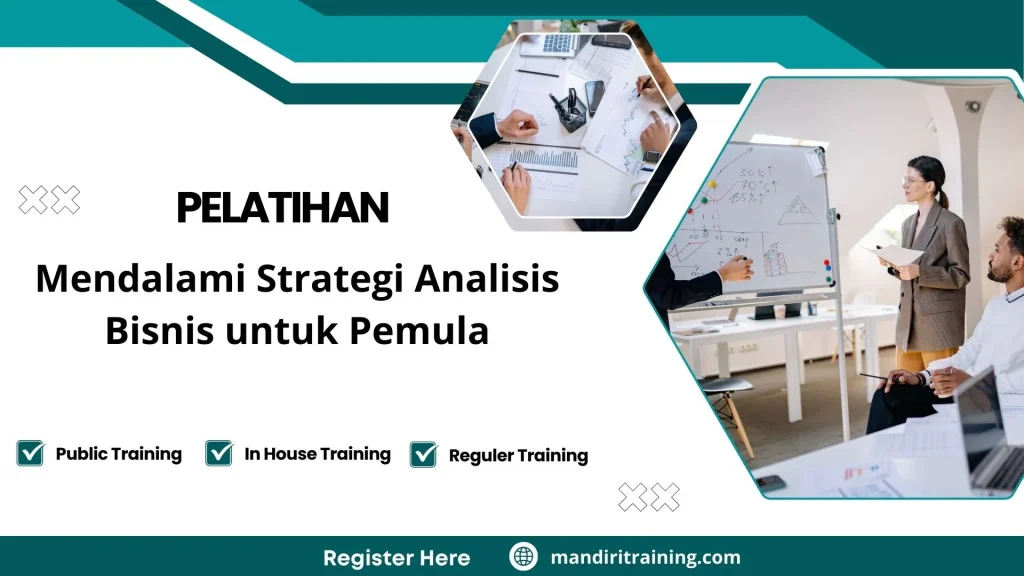 PELATIHAN

Mendalami Strategi Analisis Bisnis untuk Pemula

Public Training
In House Training
Reguler Training

Register Here
mandiritraining.com